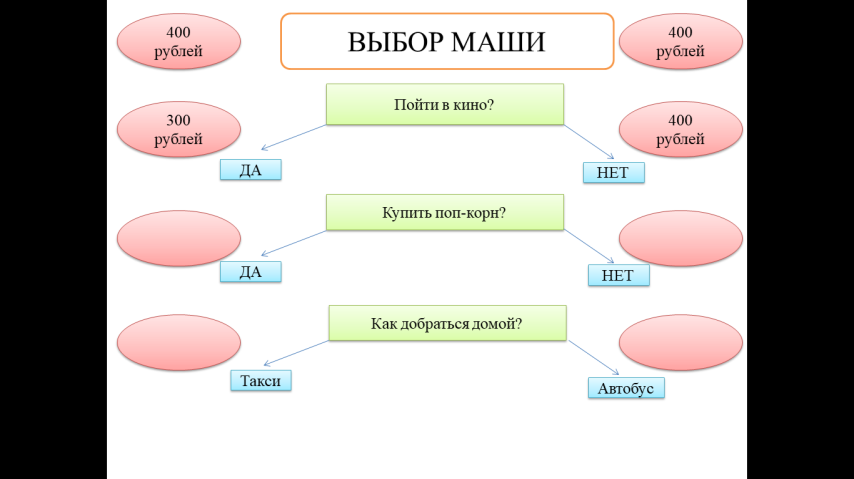 400 рублей

ВЫБОР МАШИ

400 рублей

300 рублей

Пойти в кино?

400 рублей

ДА

НЕТ

Купить поп-корн?

ДА

НЕТ

Как добраться домой?

Такси

Автобус